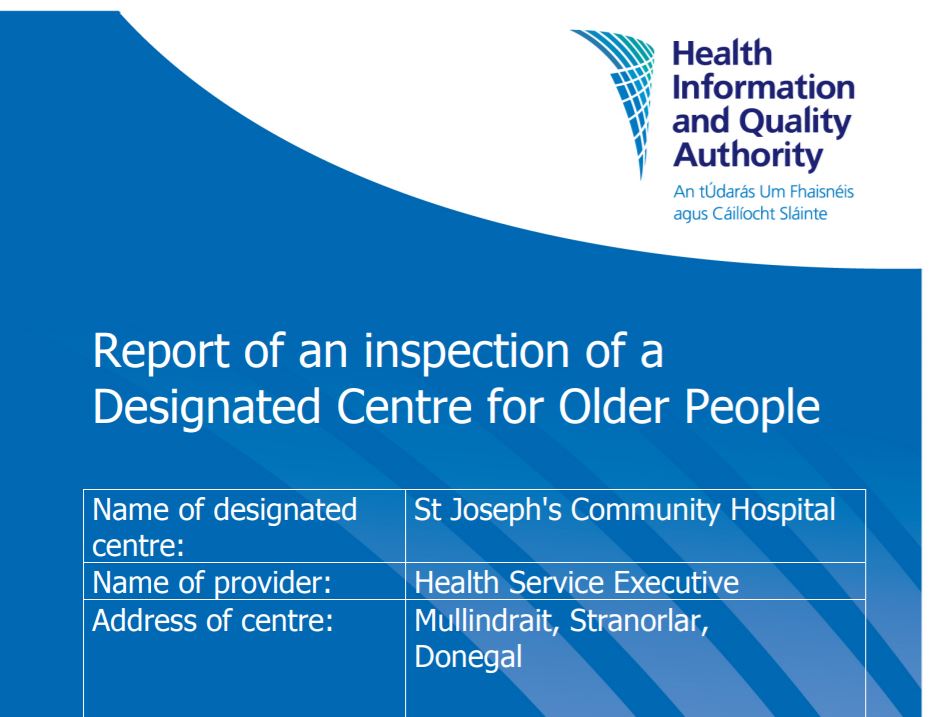 Health Information and Quality Authority

An tÚdarás Um Fhaisnéis agus Cáilíocht Sláinte

Report of an inspection of a Designated Centre for Older People

| Name of designated centre: | St Joseph's Community Hospital |
|---|---|
| Name of provider: | Health Service Executive |
| Address of centre: | Mullindrait, Stranorlar, Donegal |